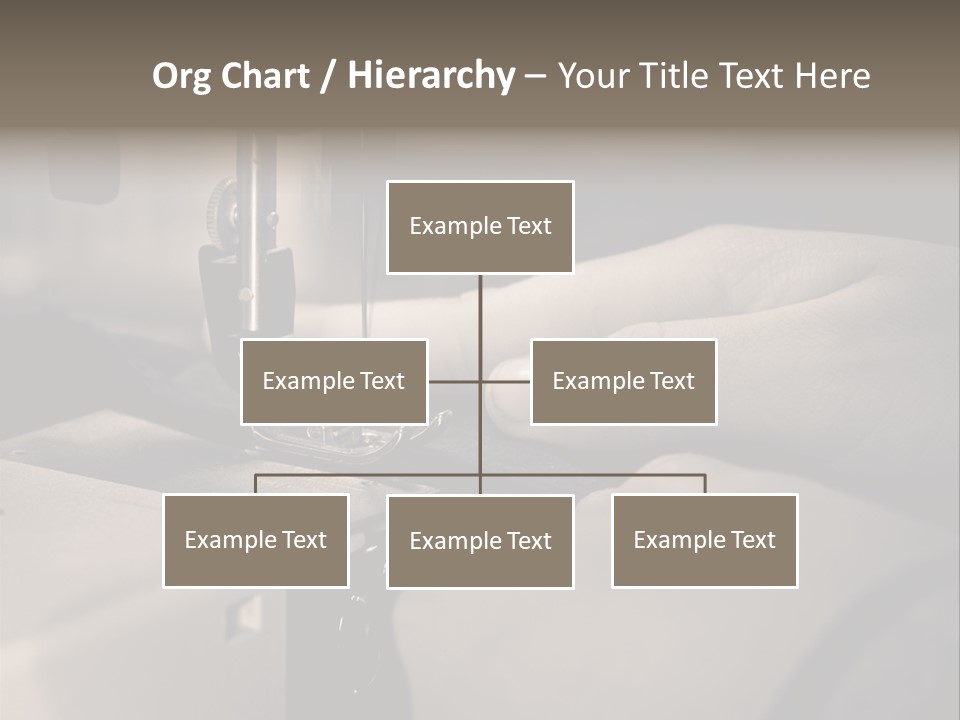 Org Chart / Hierarchy – Your Title Text Here

Example Text

Example Text

Example Text

Example Text

Example Text

Example Text